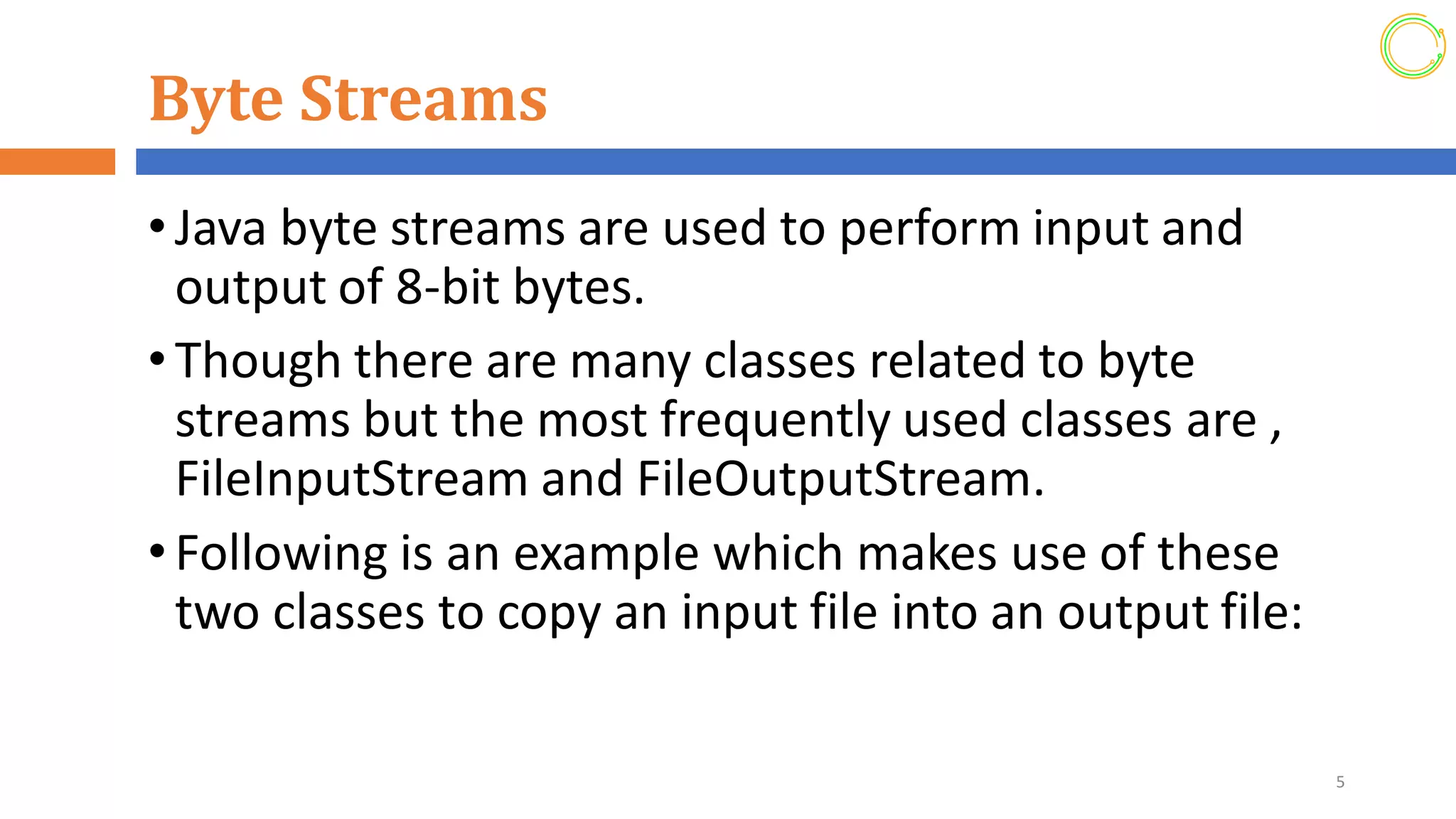 Byte Streams

• Java byte streams are used to perform input and output of 8-bit bytes.

• Though there are many classes related to byte streams but the most frequently used classes are , FileInputStream and FileOutputStream.

• Following is an example which makes use of these two classes to copy an input file into an output file:

5